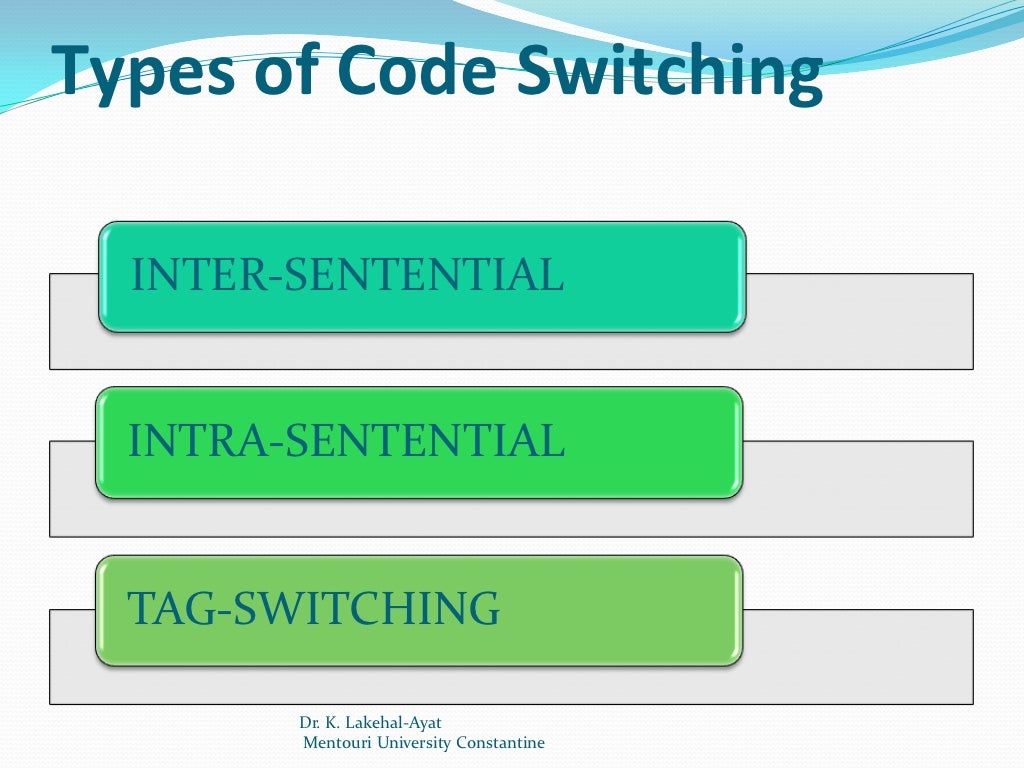 Types of Code Switching

INTER-SENTENTIAL

INTRA-SENTENTIAL

TAG-SWITCHING

Dr. K. Lakehal-Ayat
Mentouri University Constantine